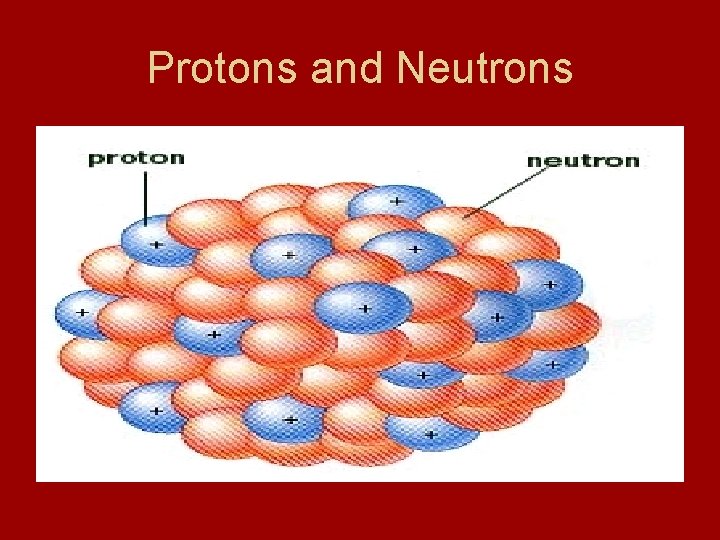 Protons and Neutrons

proton

neutron

+

+

+

+

+

+

+

+

+

+

+

+

+

+

+